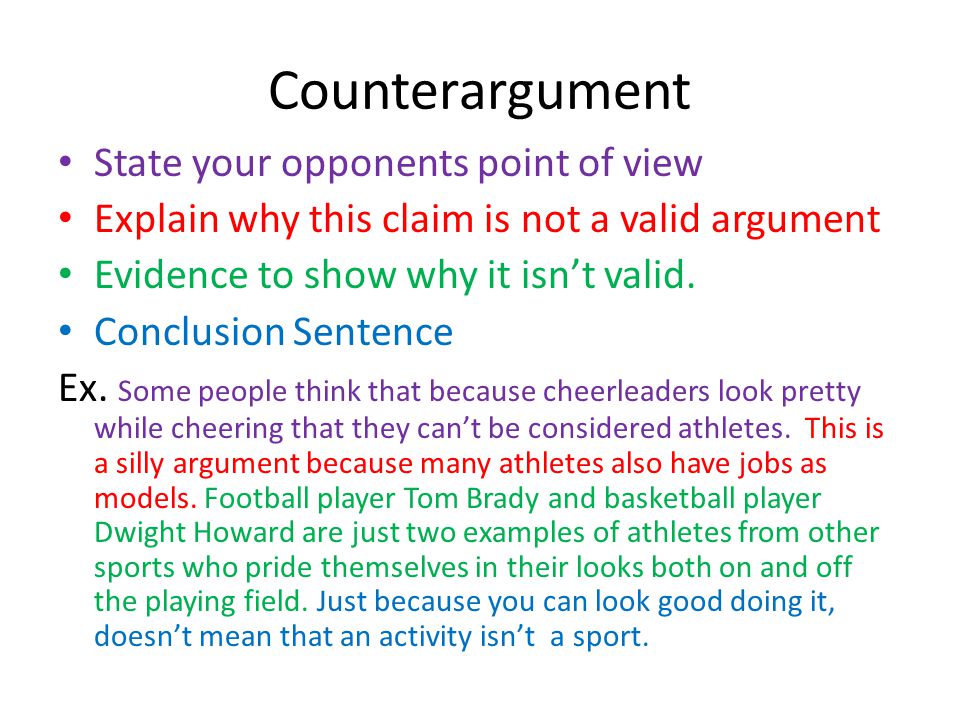 Counterargument

• State your opponents point of view
• Explain why this claim is not a valid argument
• Evidence to show why it isn't valid.
• Conclusion Sentence

Ex. Some people think that because cheerleaders look pretty while cheering that they can't be considered athletes. This is a silly argument because many athletes also have jobs as models. Football player Tom Brady and basketball player Dwight Howard are just two examples of athletes from other sports who pride themselves in their looks both on and off the playing field. Just because you can look good doing it, doesn't mean that an activity isn't a sport.